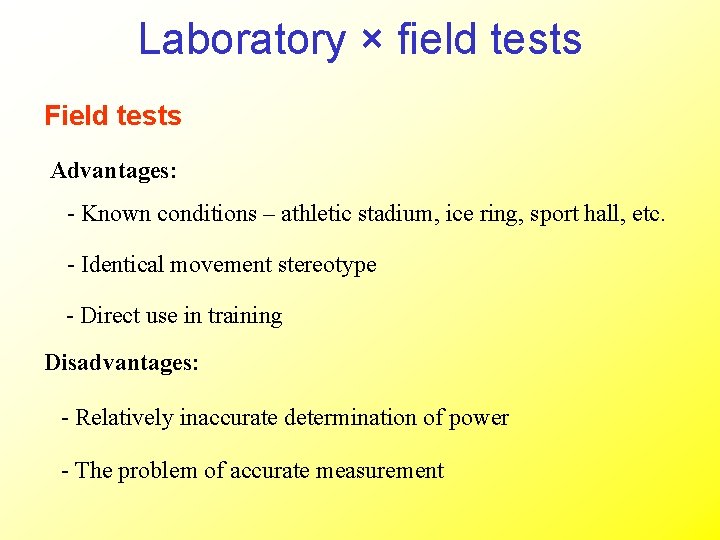 Laboratory × field tests

Field tests

Advantages:

- Known conditions – athletic stadium, ice ring, sport hall, etc.

- Identical movement stereotype

- Direct use in training

Disadvantages:

- Relatively inaccurate determination of power

- The problem of accurate measurement